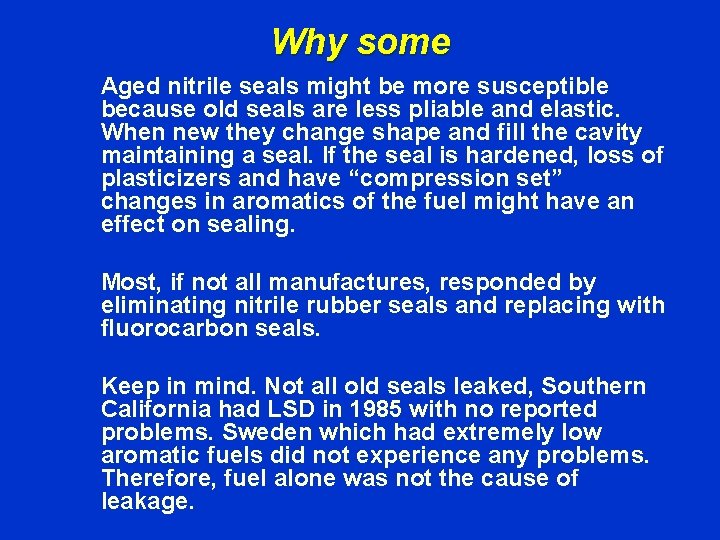 Why some

Aged nitrile seals might be more susceptible because old seals are less pliable and elastic. When new they change shape and fill the cavity maintaining a seal. If the seal is hardened, loss of plasticizers and have “compression set” changes in aromatics of the fuel might have an effect on sealing.

Most, if not all manufactures, responded by eliminating nitrile rubber seals and replacing with fluorocarbon seals.

Keep in mind. Not all old seals leaked, Southern California had LSD in 1985 with no reported problems. Sweden which had extremely low aromatic fuels did not experience any problems. Therefore, fuel alone was not the cause of leakage.